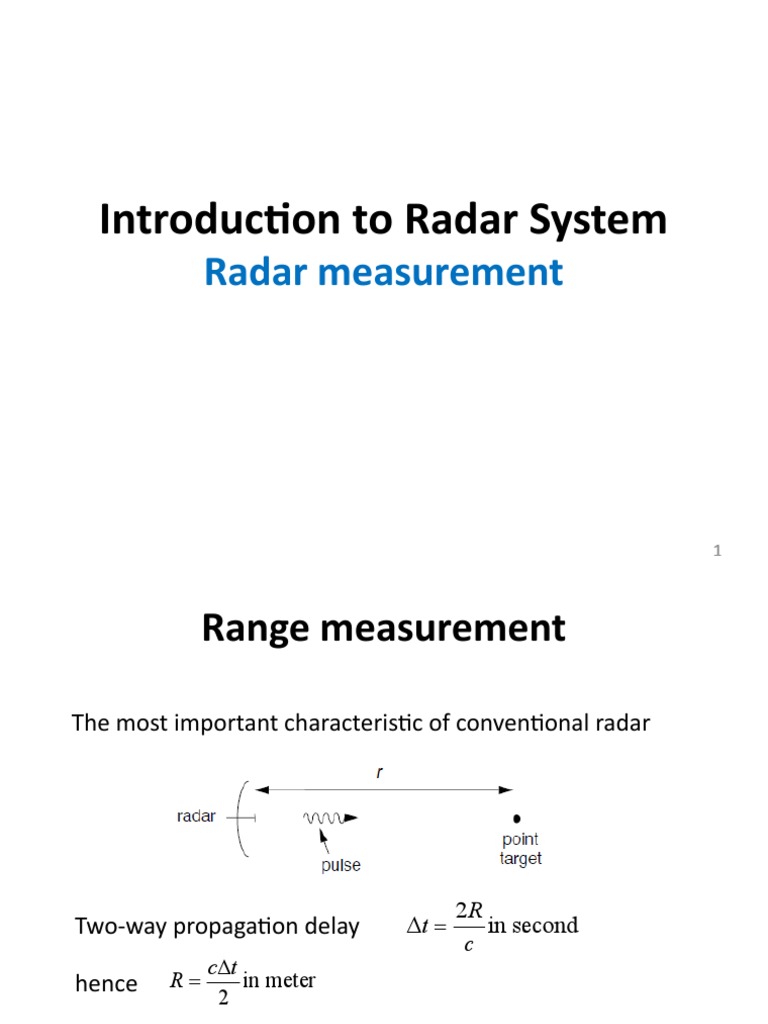 Introduction to Radar System

Radar measurement

1

Range measurement

The most important characteristic of conventional radar

r

radar

pulse

point target

Two-way propagation delay $\Delta t = \frac{2R}{c}$ in second

hence $R = \frac{c\Delta t}{2}$ in meter